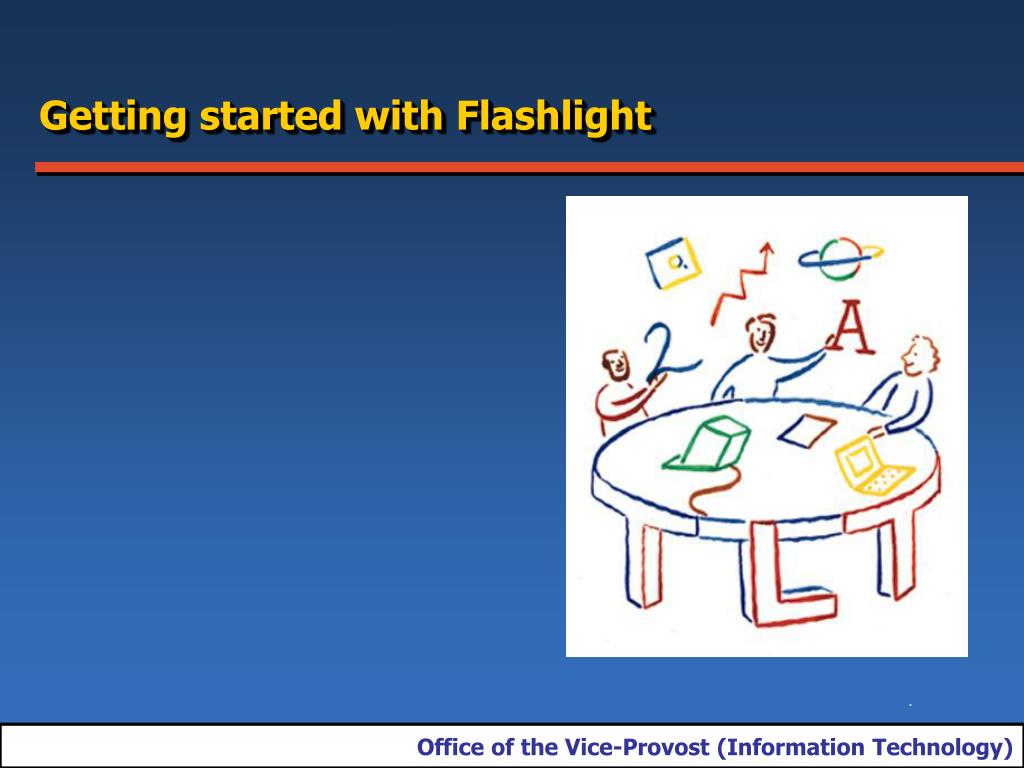 Getting started with Flashlight

2

A

Office of the Vice-Provost (Information Technology)